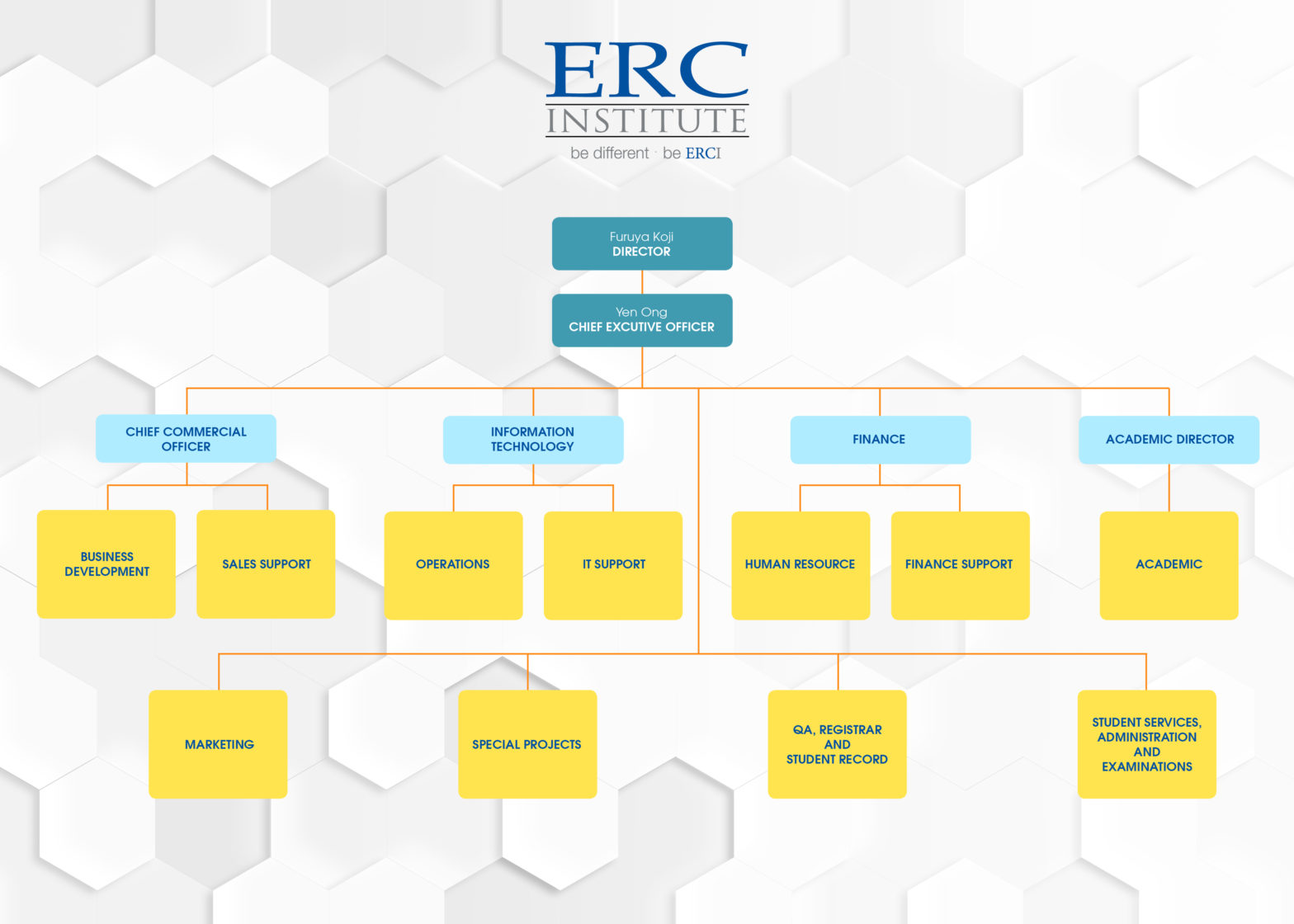 ERC INSTITUTE
be different · be ERCI

Furuya Koji
DIRECTOR

Yen Ong
CHIEF EXCUTIVE OFFICER

CHIEF COMMERCIAL OFFICER

INFORMATION TECHNOLOGY

FINANCE

ACADEMIC DIRECTOR

BUSINESS DEVELOPMENT

SALES SUPPORT

OPERATIONS

IT SUPPORT

HUMAN RESOURCE

FINANCE SUPPORT

ACADEMIC

MARKETING

SPECIAL PROJECTS

QA, REGISTRAR AND STUDENT RECORD

STUDENT SERVICES, ADMINISTRATION AND EXAMINATIONS